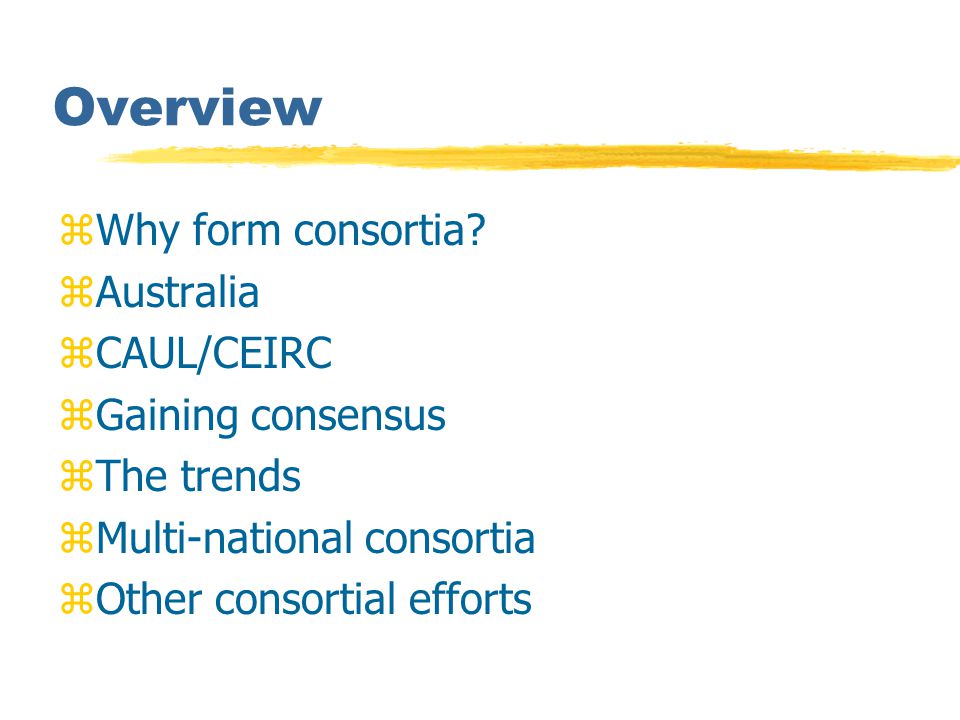 Overview

⌘Why form consortia?
⌘Australia
⌘CAUL/CEIRC
⌘Gaining consensus
⌘The trends
⌘Multi-national consortia
⌘Other consortial efforts